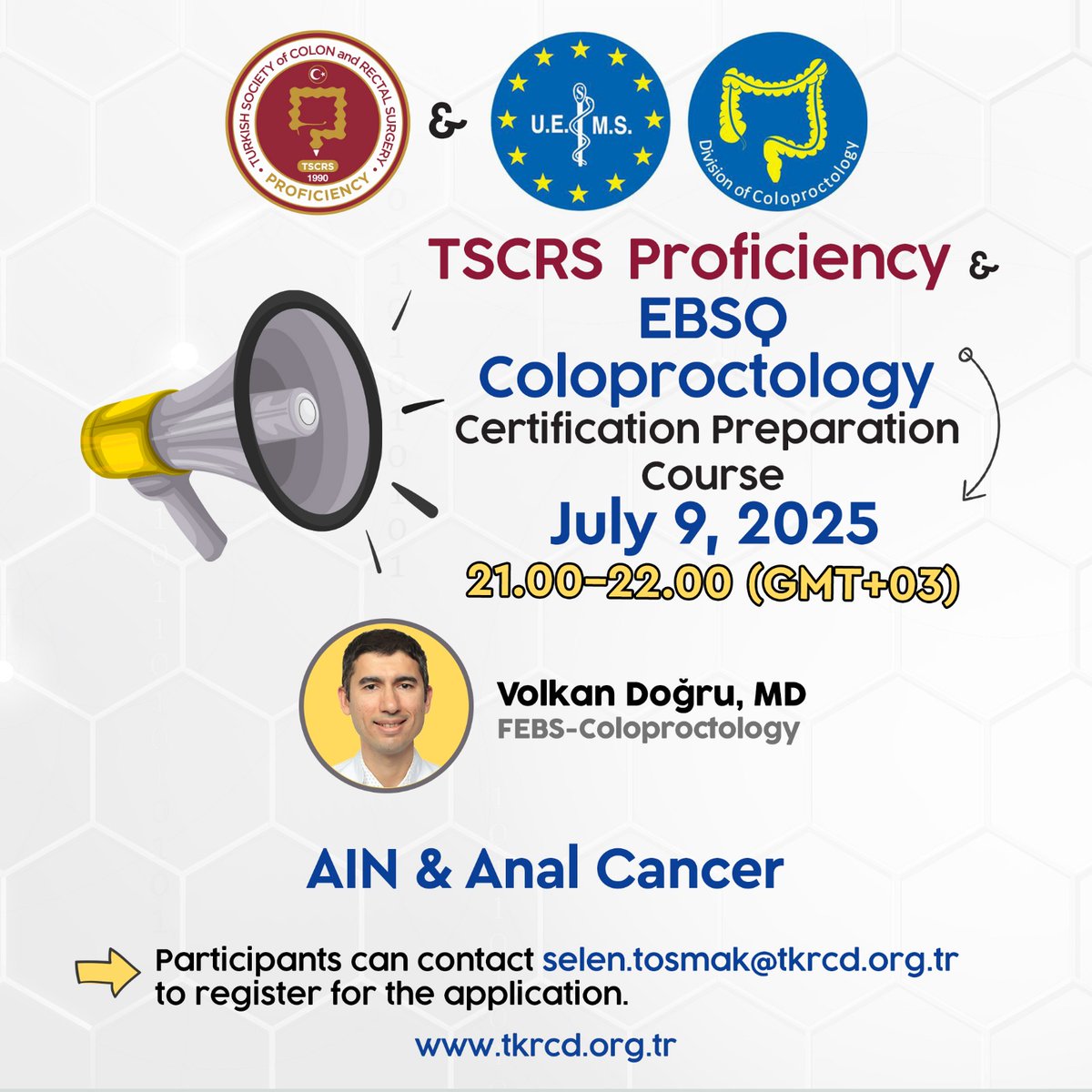 TURKISH SOCIETY of COLON and RECTAL SURGERY
TSCRS
1990
PROFICIENCY

&

U.E.M.S.

Division of Coloproctology

TSCRS Proficiency &
EBSQ
Coloproctology
Certification Preparation Course
July 9, 2025
21.00-22.00 (GMT+03)

Volkan Doğru, MD
FEBS-Coloproctology

AIN & Anal Cancer

Participants can contact selen.tosmak@tkrcd.org.tr to register for the application.

www.tkrcd.org.tr